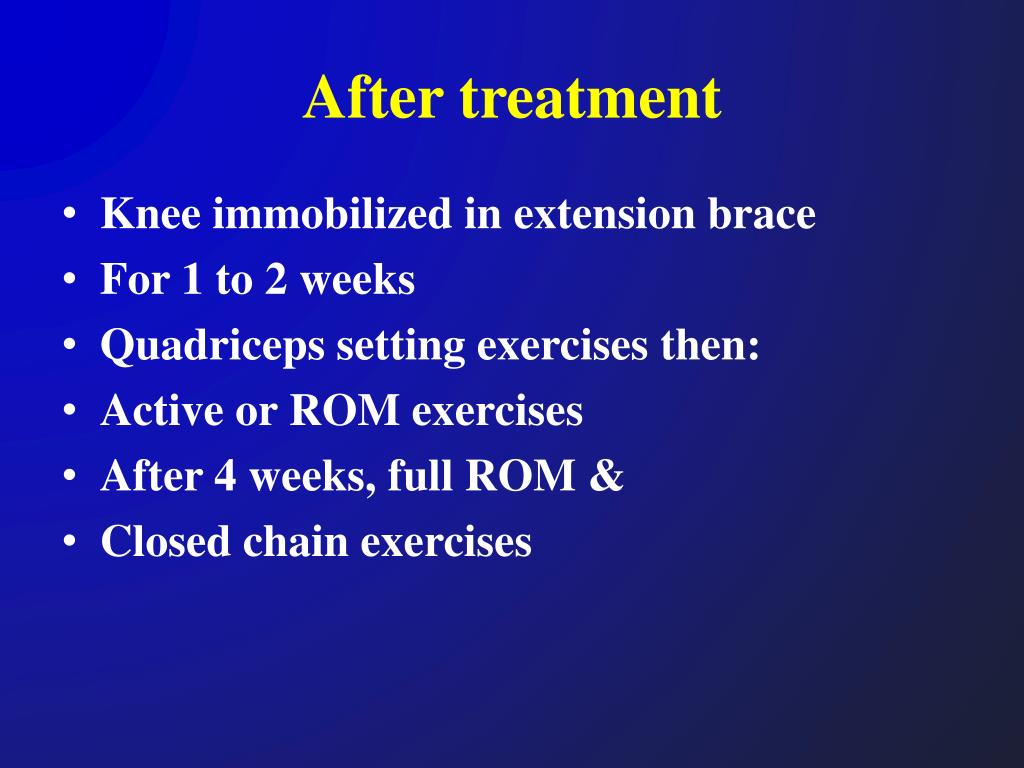 After treatment

• Knee immobilized in extension brace
• For 1 to 2 weeks
• Quadriceps setting exercises then:
• Active or ROM exercises
• After 4 weeks, full ROM &
• Closed chain exercises